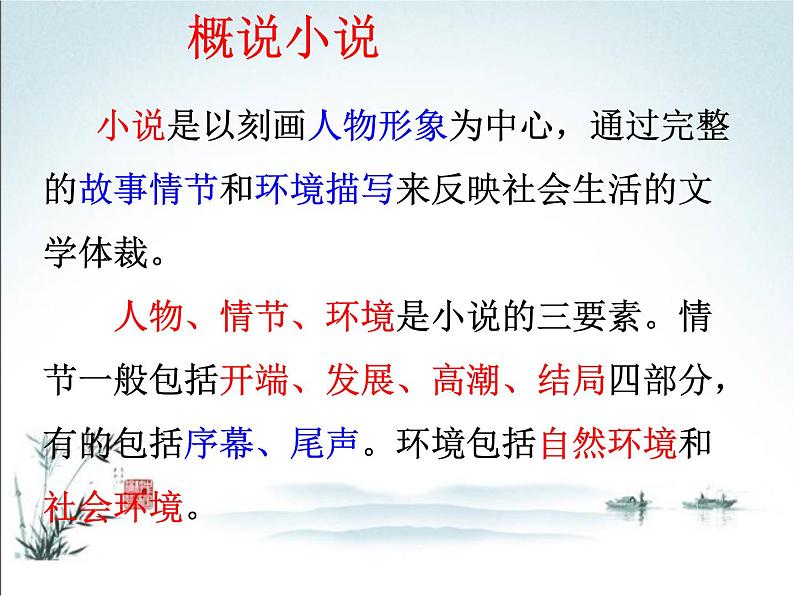 概说小说

小说是以刻画人物形象为中心，通过完整的故事情节和环境描写来反映社会生活的文学体裁。

人物、情节、环境是小说的三要素。情节一般包括开端、发展、高潮、结局四部分，有的包括序幕、尾声。环境包括自然环境和社会环境。